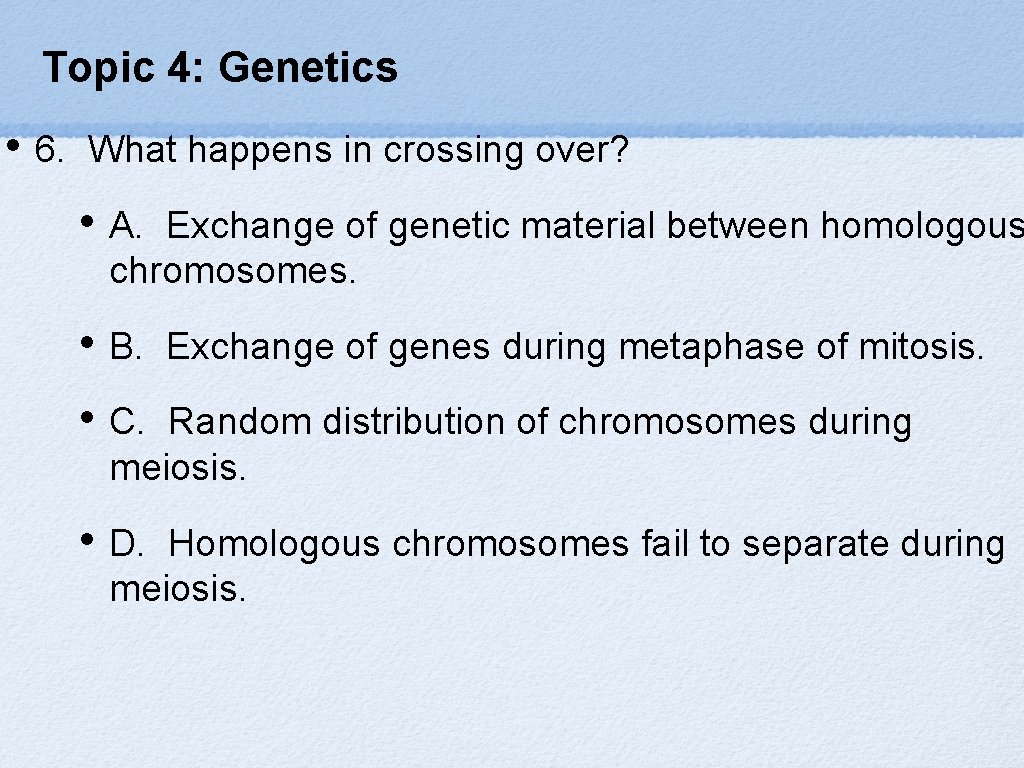 Topic 4: Genetics

• 6. What happens in crossing over?

• A. Exchange of genetic material between homologous chromosomes.

• B. Exchange of genes during metaphase of mitosis.

• C. Random distribution of chromosomes during meiosis.

• D. Homologous chromosomes fail to separate during meiosis.